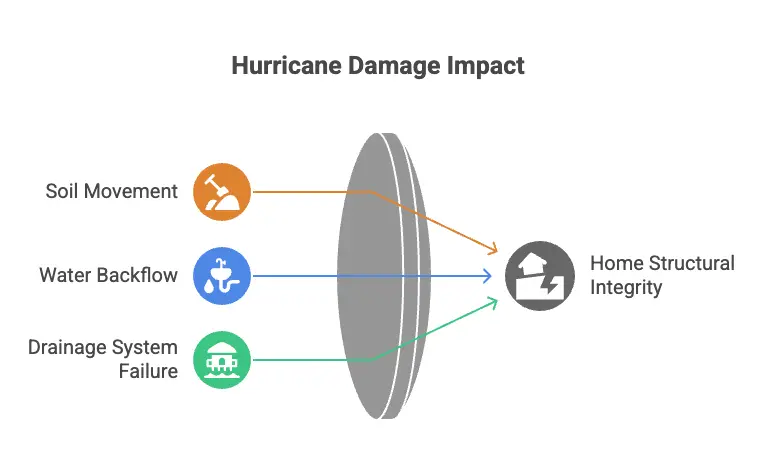 Hurricane Damage Impact

Soil Movement

Water Backflow

Drainage System Failure

Home Structural Integrity